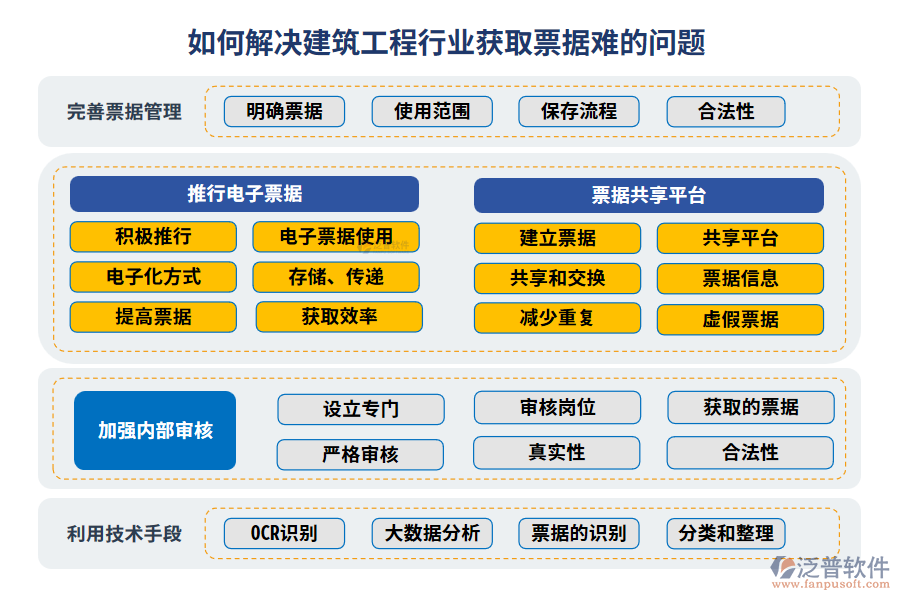 如何解决建筑工程行业获取票据难的问题

完善票据管理

明确票据

使用范围

保存流程

合法性

推行电子票据

积极推行

电子票据使用

电子化方式

存储、传递

提高票据

获取效率

票据共享平台

建立票据

共享平台

共享和交换

票据信息

减少重复

虚假票据

加强内部审核

设立专门

审核岗位

获取的票据

严格审核

真实性

合法性

利用技术手段

OCR识别

大数据分析

票据的识别

分类和整理

泛普软件
www.fanpusoft.com